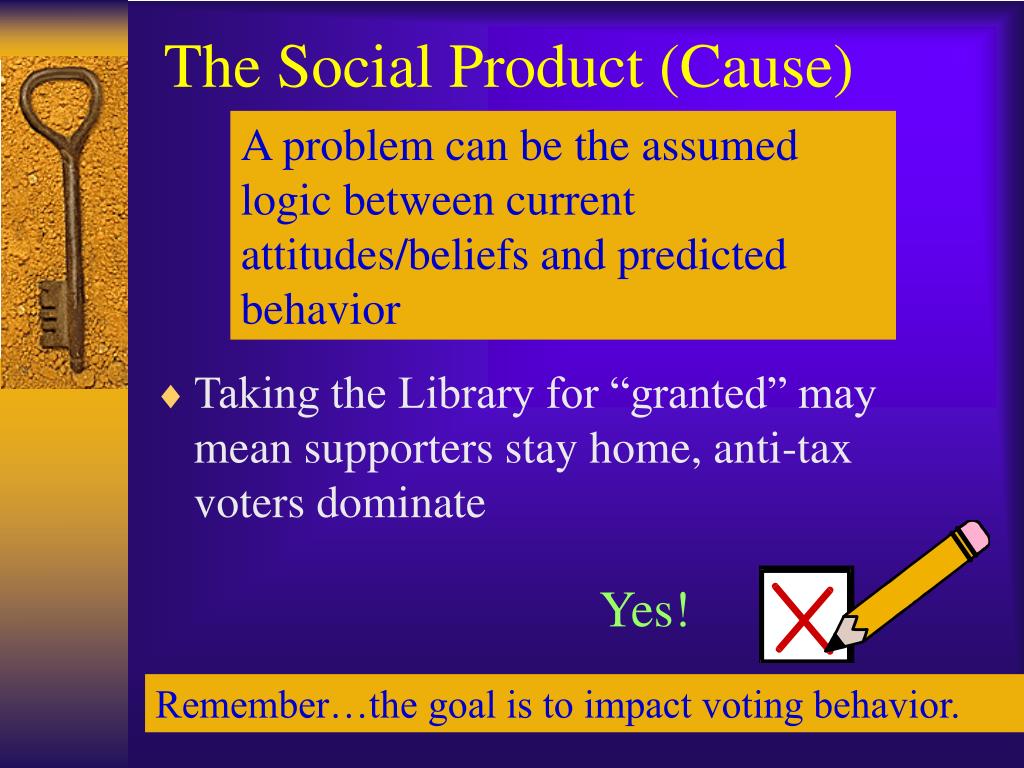 The Social Product (Cause)

A problem can be the assumed logic between current attitudes/beliefs and predicted behavior

♦ Taking the Library for “granted” may mean supporters stay home, anti-tax voters dominate

Yes!

Remember…the goal is to impact voting behavior.